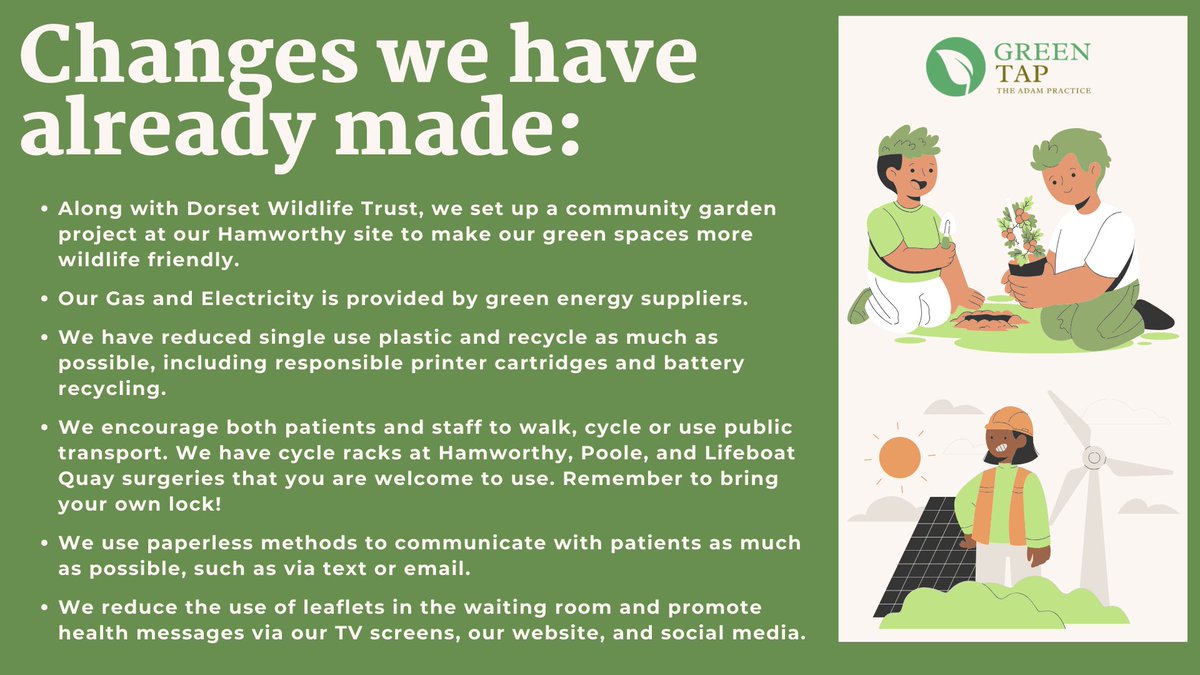 Changes we have already made:

• Along with Dorset Wildlife Trust, we set up a community garden project at our Hamworthy site to make our green spaces more wildlife friendly.

• Our Gas and Electricity is provided by green energy suppliers.

• We have reduced single use plastic and recycle as much as possible, including responsible printer cartridges and battery recycling.

• We encourage both patients and staff to walk, cycle or use public transport. We have cycle racks at Hamworthy, Poole, and Lifeboat Quay surgeries that you are welcome to use. Remember to bring your own lock!

• We use paperless methods to communicate with patients as much as possible, such as via text or email.

• We reduce the use of leaflets in the waiting room and promote health messages via our TV screens, our website, and social media.

GREEN TAP
THE ADAM PRACTICE